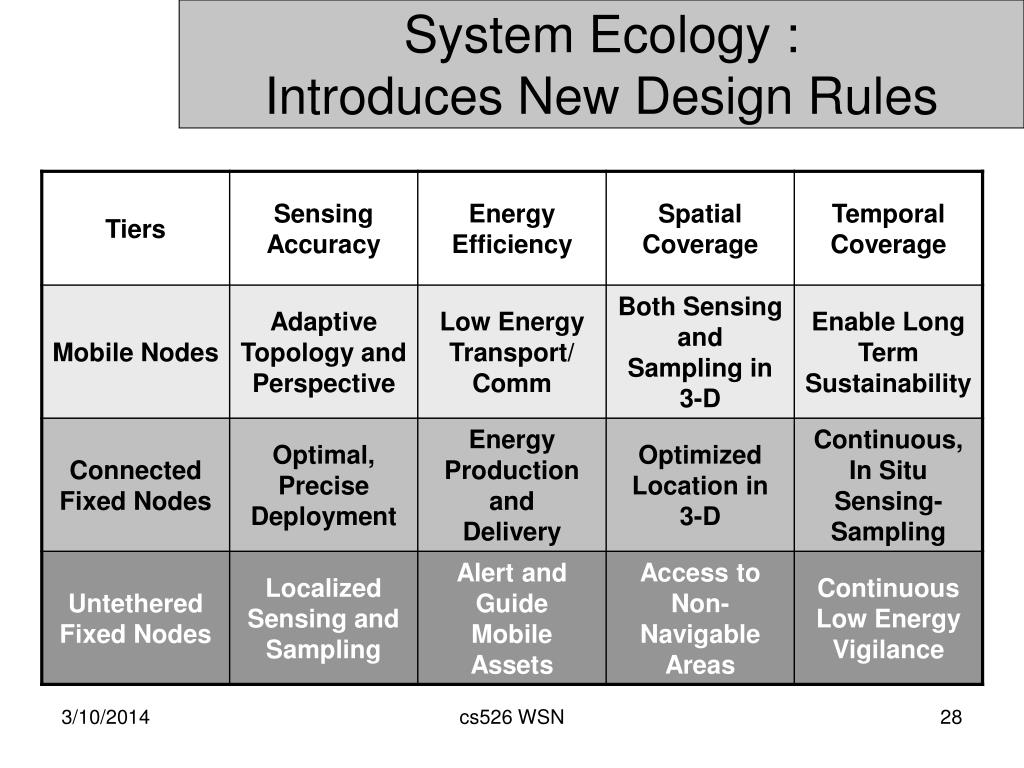 System Ecology :
Introduces New Design Rules

| Tiers | Sensing Accuracy | Energy Efficiency | Spatial Coverage | Temporal Coverage |
|---|---|---|---|---|
| Mobile Nodes | Adaptive Topology and Perspective | Low Energy Transport/ Comm | Both Sensing and Sampling in 3-D | Enable Long Term Sustainability |
| Connected Fixed Nodes | Optimal, Precise Deployment | Energy Production and Delivery | Optimized Location in 3-D | Continuous, In Situ Sensing-Sampling |
| Untethered Fixed Nodes | Localized Sensing and Sampling | Alert and Guide Mobile Assets | Access to Non-Navigable Areas | Continuous Low Energy Vigilance |

3/10/2014 cs526 WSN 28